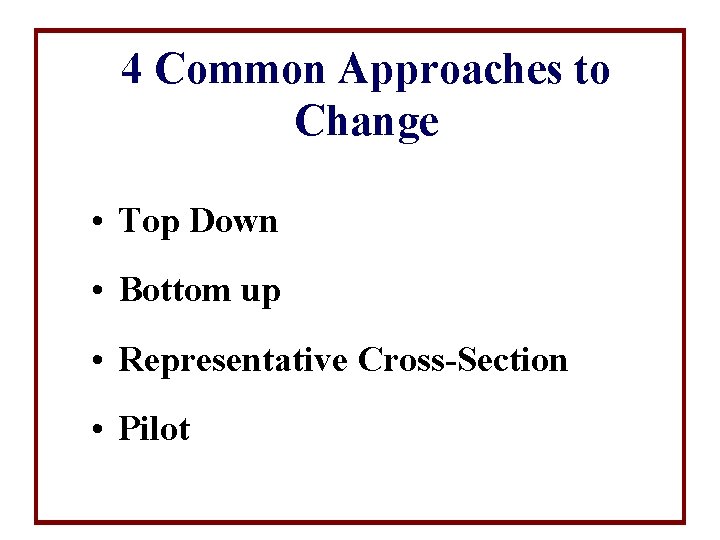 4 Common Approaches to Change

• Top Down

• Bottom up

• Representative Cross-Section

• Pilot